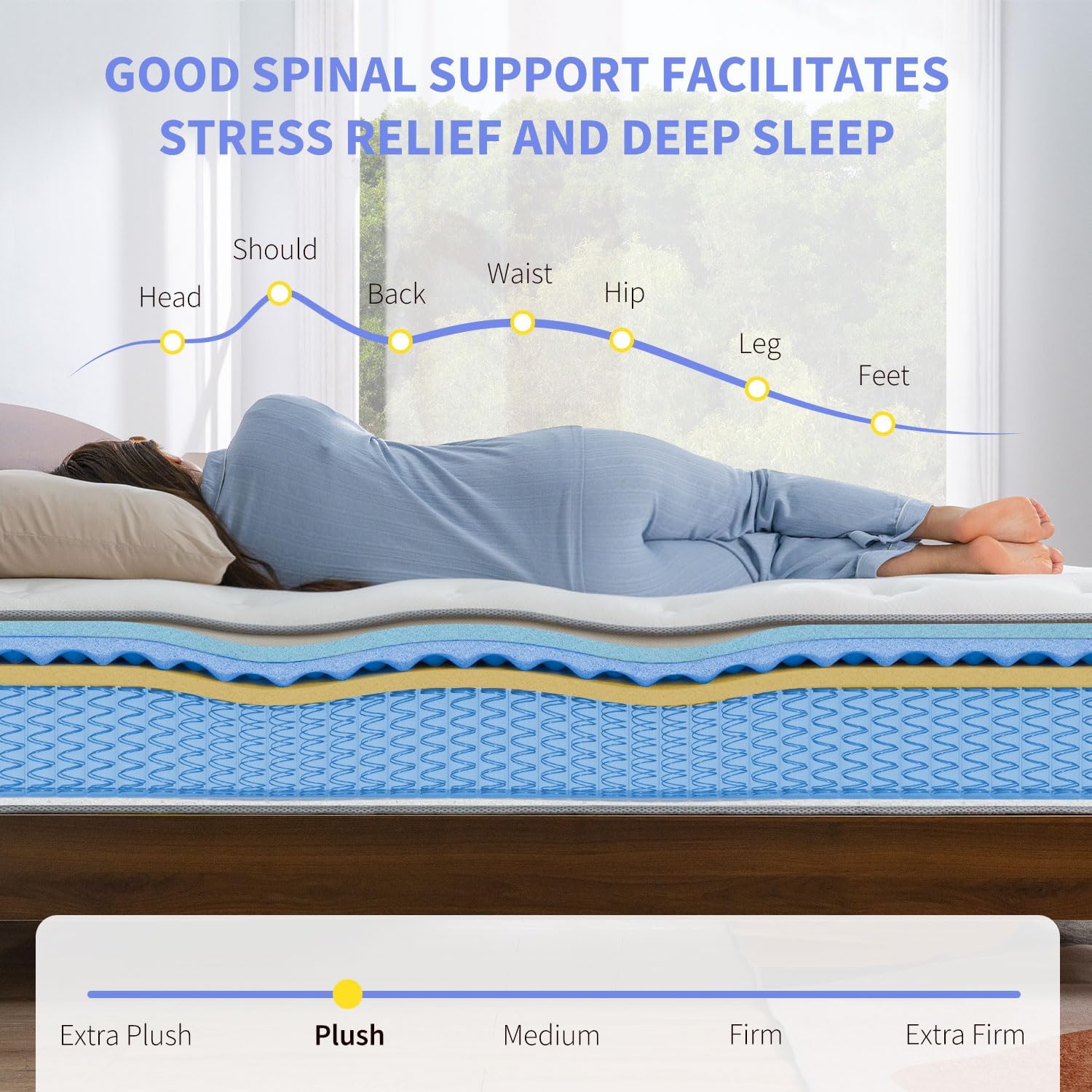 GOOD SPINAL SUPPORT FACILITATES STRESS RELIEF AND DEEP SLEEP

Head
Should
Back
Waist
Hip
Leg
Feet

Extra Plush
Plush
Medium
Firm
Extra Firm